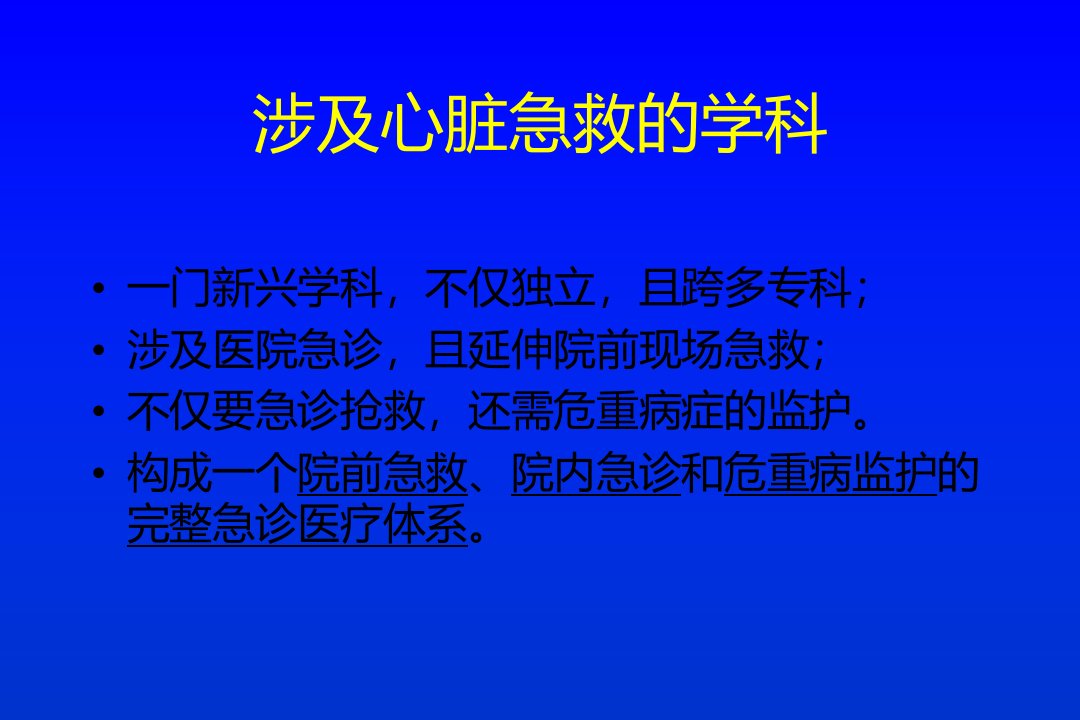 涉及心脏急救的学科

• 一门新兴学科，不仅独立，且跨多专科；
• 涉及医院急诊，且延伸院前现场急救；
• 不仅要急诊抢救，还需危重病症的监护。
• 构成一个院前急救、院内急诊和危重病监护的完整急诊医疗体系。